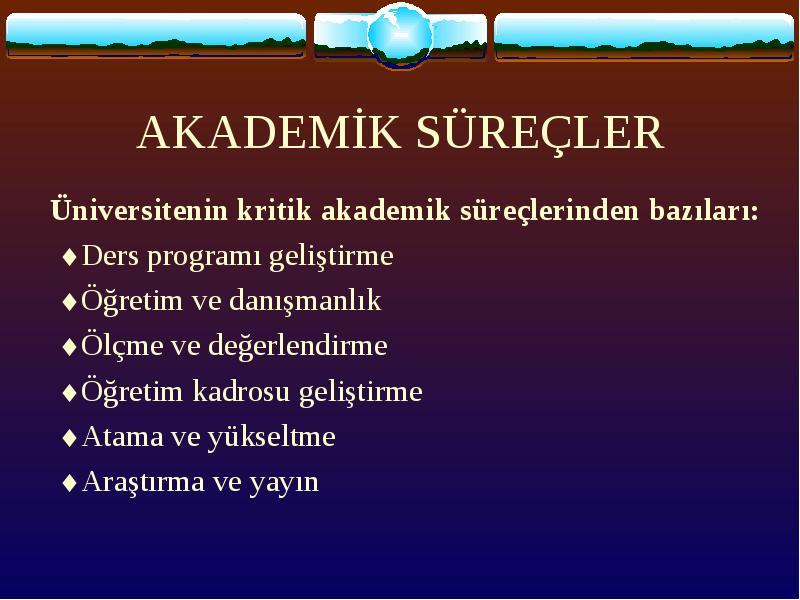 AKADEMİK SÜREÇLER

Üniversitenin kritik akademik süreçlerinden bazıları:

♦ Ders programı geliştirme
♦ Öğretim ve danışmanlık
♦ Ölçme ve değerlendirme
♦ Öğretim kadrosu geliştirme
♦ Atama ve yükseltme
♦ Araştırma ve yayın